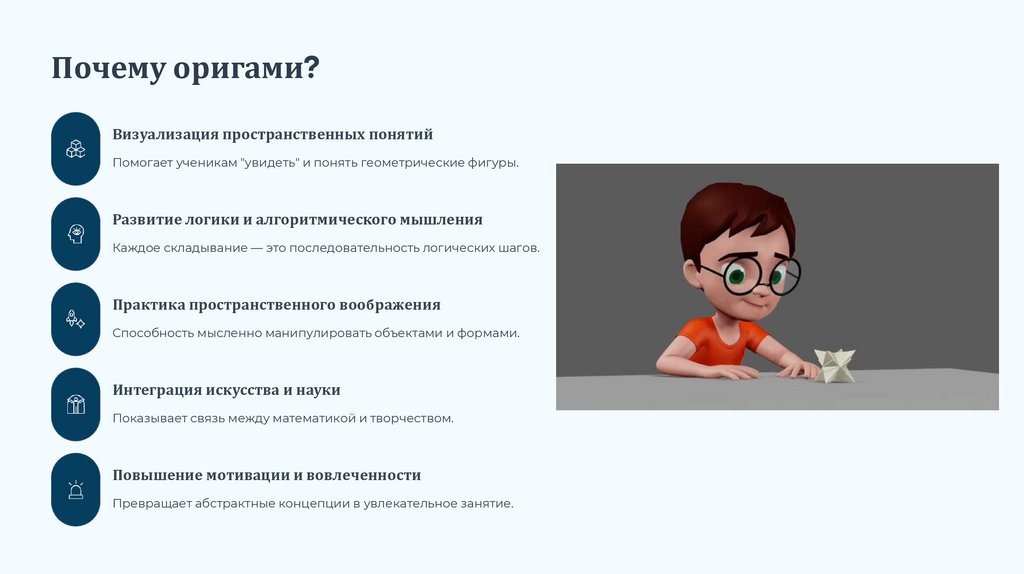 Почему оригами?

Визуализация пространственных понятий

Помогает ученикам "увидеть" и понять геометрические фигуры.

Развитие логики и алгоритмического мышления

Каждое складывание — это последовательность логических шагов.

Практика пространственного воображения

Способность мысленно манипулировать объектами и формами.

Интеграция искусства и науки

Показывает связь между математикой и творчеством.

Повышение мотивации и вовлеченности

Превращает абстрактные концепции в увлекательное занятие.